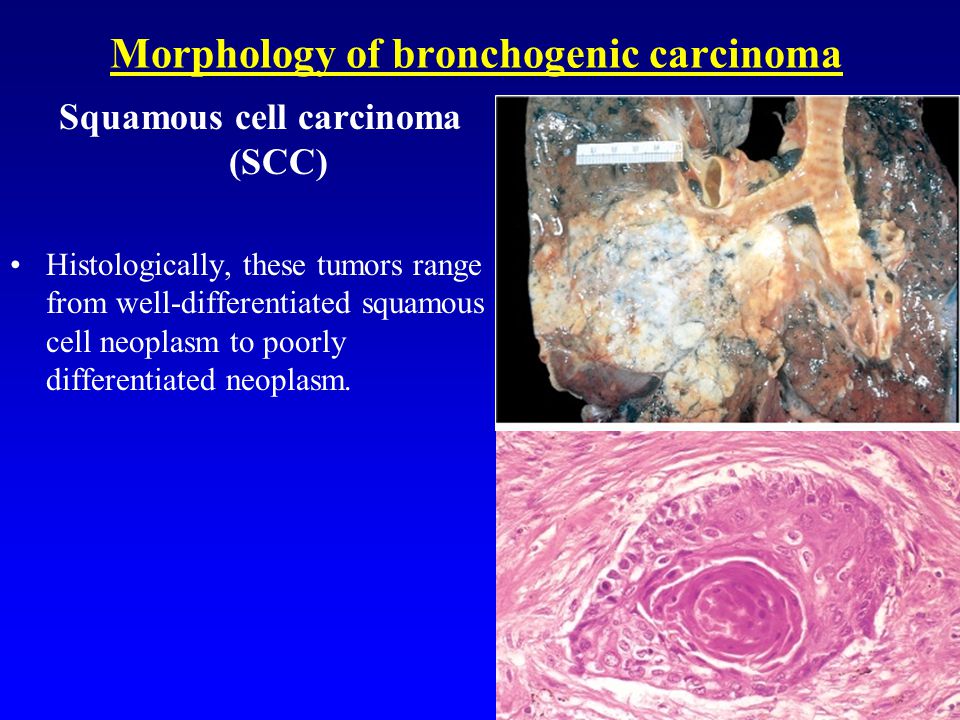 Morphology of bronchogenic carcinoma

Squamous cell carcinoma (SCC)

• Histologically, these tumors range from well-differentiated squamous cell neoplasm to poorly differentiated neoplasm.